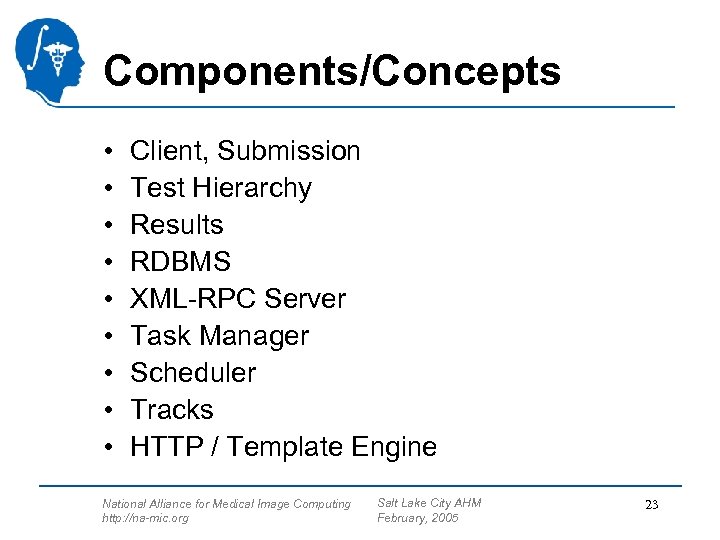 Components/Concepts

• Client, Submission
• Test Hierarchy
• Results
• RDBMS
• XML-RPC Server
• Task Manager
• Scheduler
• Tracks
• HTTP / Template Engine

National Alliance for Medical Image Computing
http://na-mic.org

Salt Lake City AHM
February, 2005

23